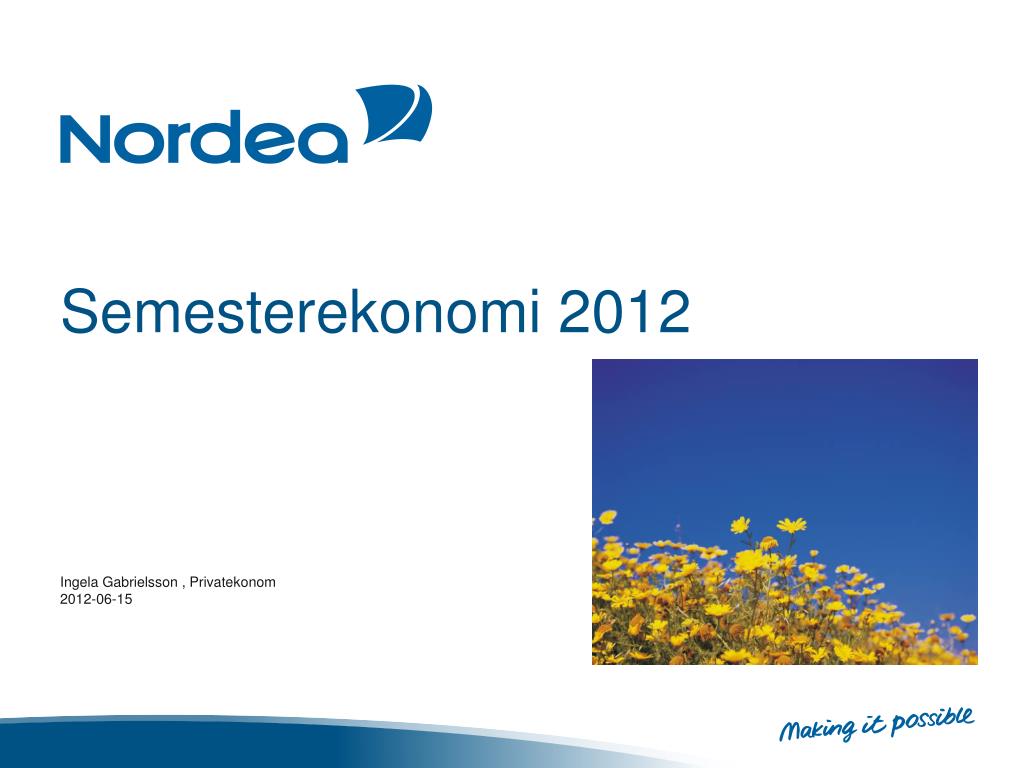 Nordea

Semesterekonomi 2012

Ingela Gabrielsson , Privatekonom
2012-06-15

Making it possible